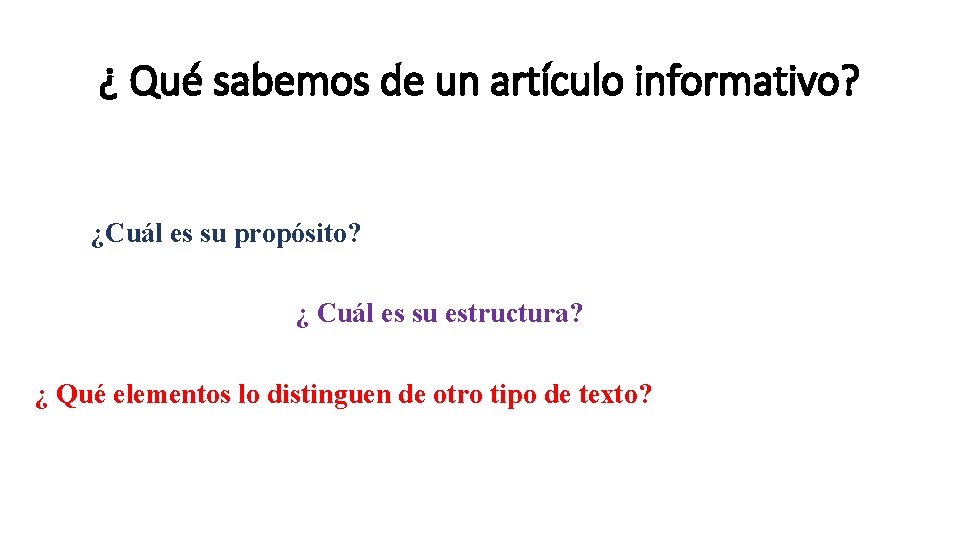 ¿ Qué sabemos de un artículo informativo?

¿Cuál es su propósito?

¿ Cuál es su estructura?

¿ Qué elementos lo distinguen de otro tipo de texto?